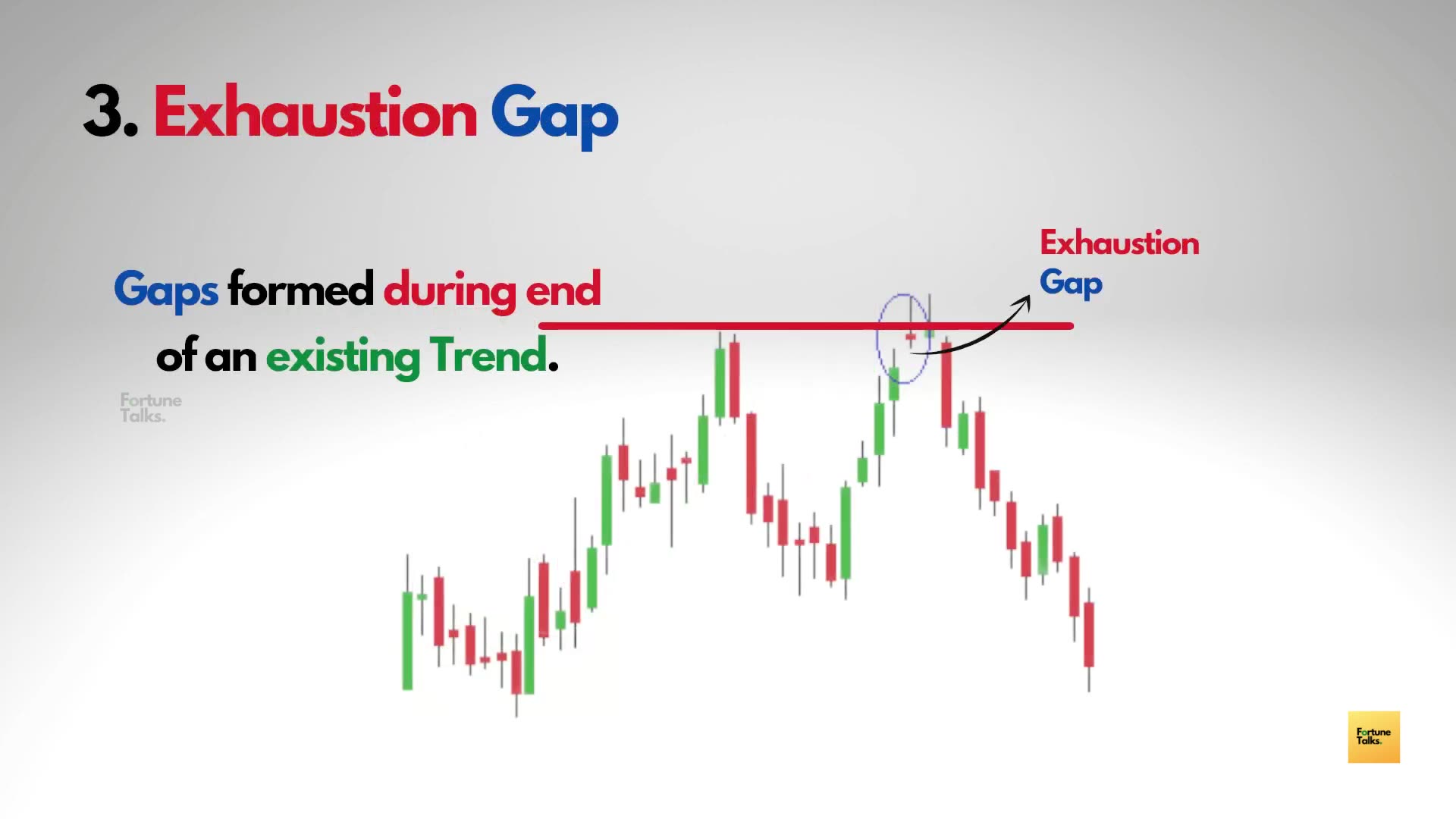 3. Exhaustion Gap

Gaps formed during end of an existing Trend.

Fortune Talks.

Exhaustion Gap

Fortune Talks.